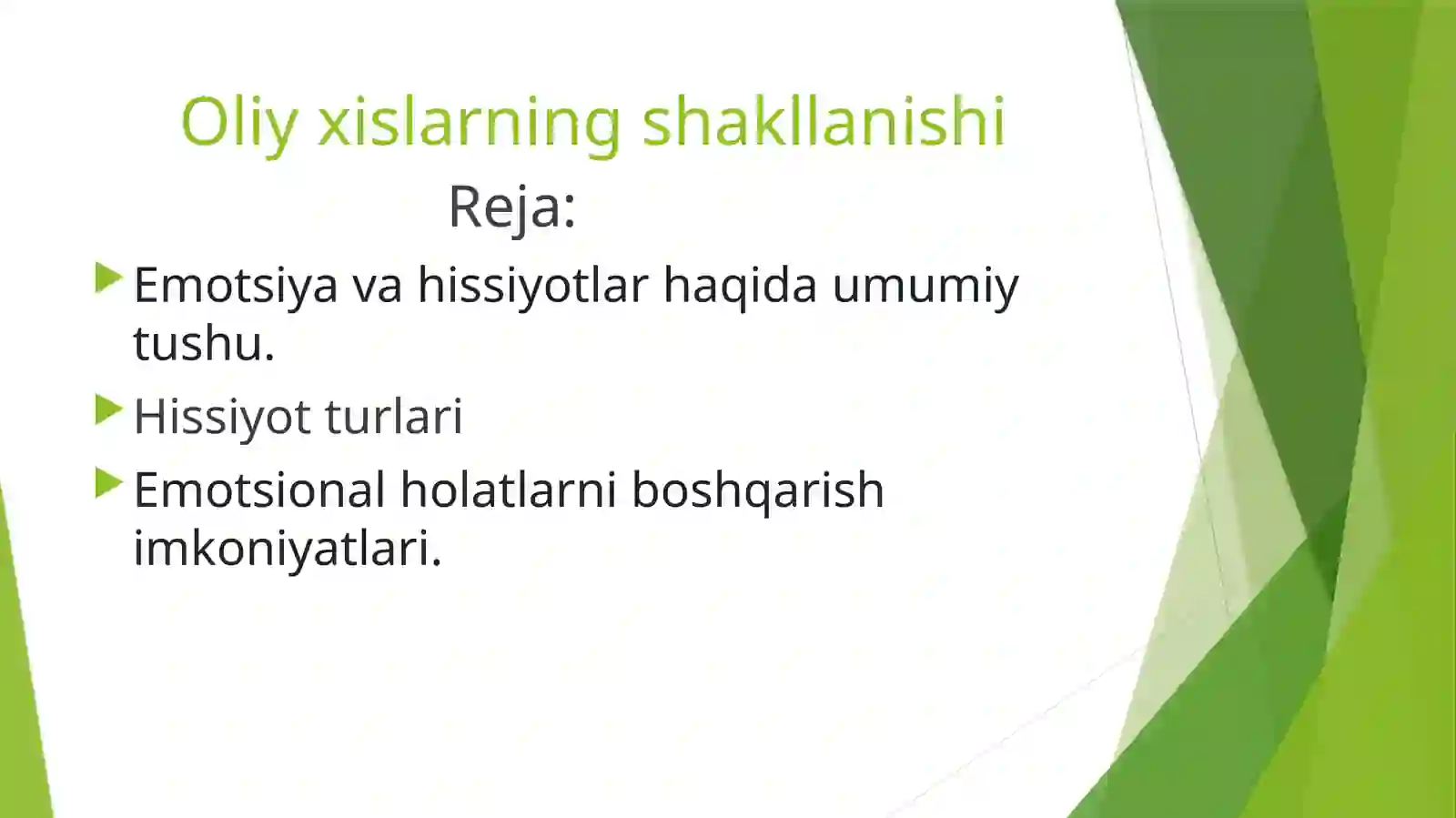 Oliy xislarning shakllanishi

Reja:

Emotsiya va hissiyotlar haqida umumiy tushu.

Hissiyot turlari

Emotsional holatlarni boshqarish imkoniyatlari.